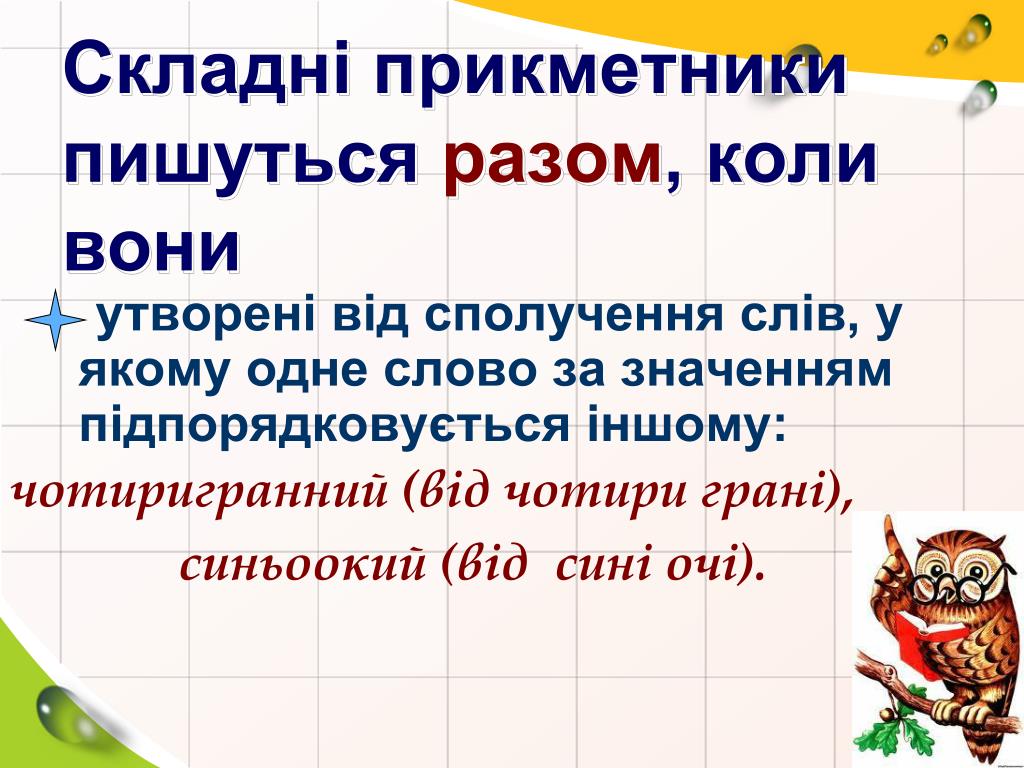 Складні прикметники пишуться разом, коли вони

утворені від сполучення слів, у якому одне слово за значенням підпорядковується іншому:

чотиригранний (від чотири грані),

синьоокий (від сині очі).